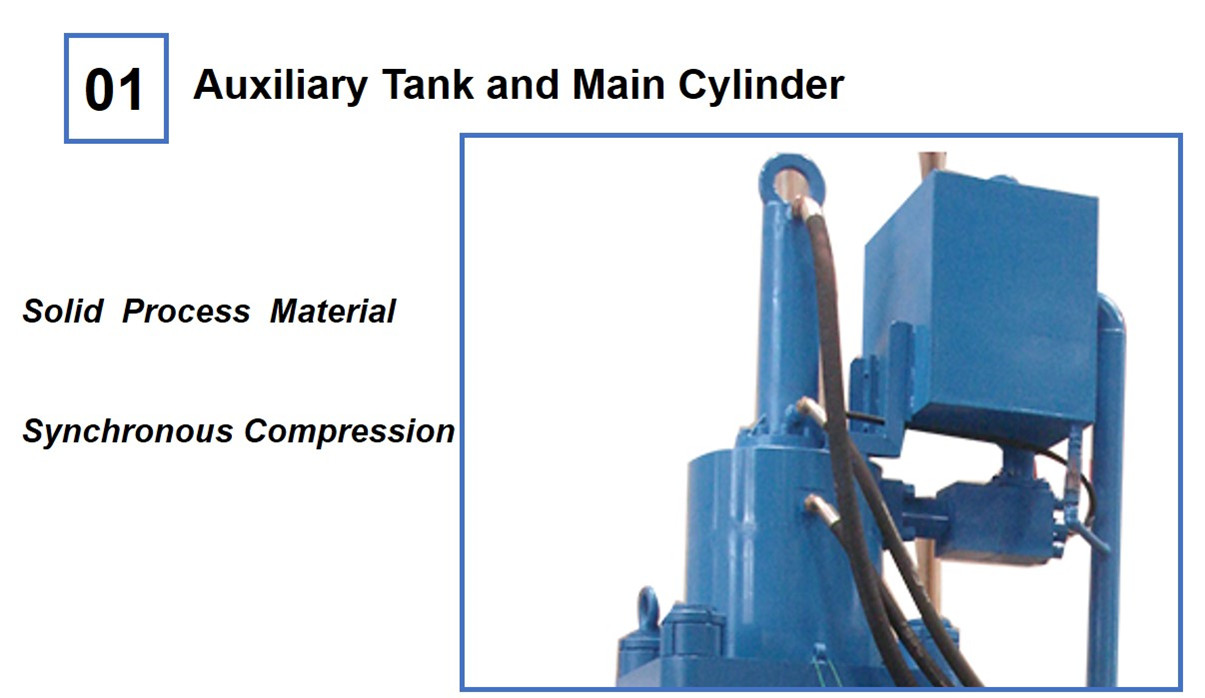 01 Auxiliary Tank and Main Cylinder

Solid Process Material

Synchronous Compression